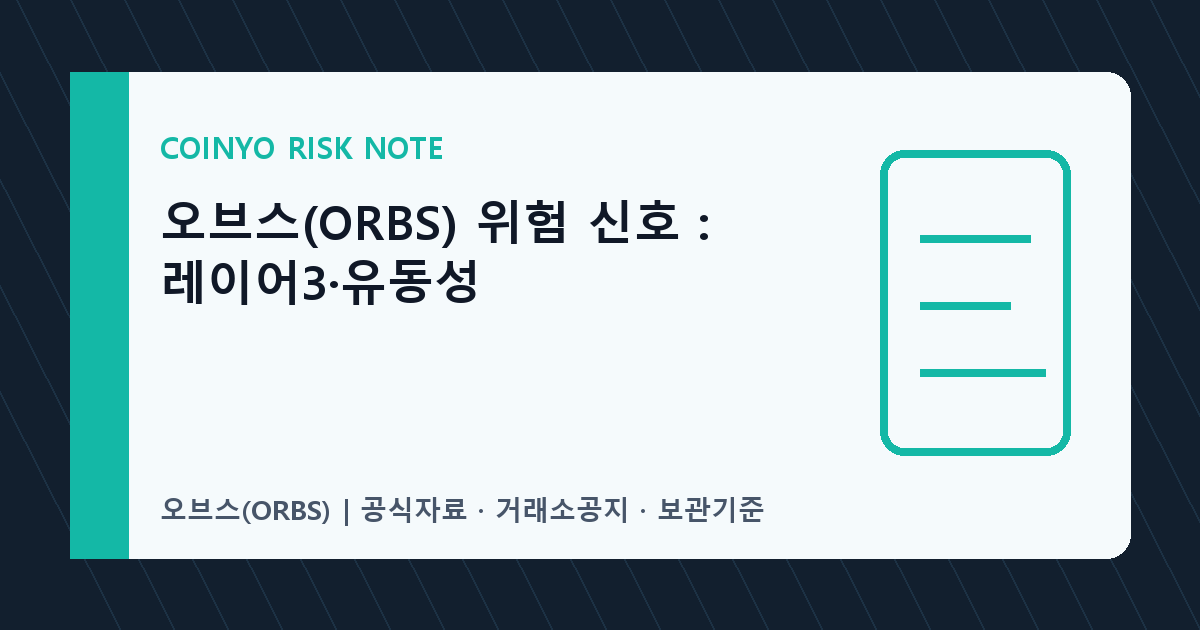 COINYO RISK NOTE

오브스(ORBS) 위험 신호 : 레이어3·유동성

오브스(ORBS) | 공식자료 · 거래소공지 · 보관기준